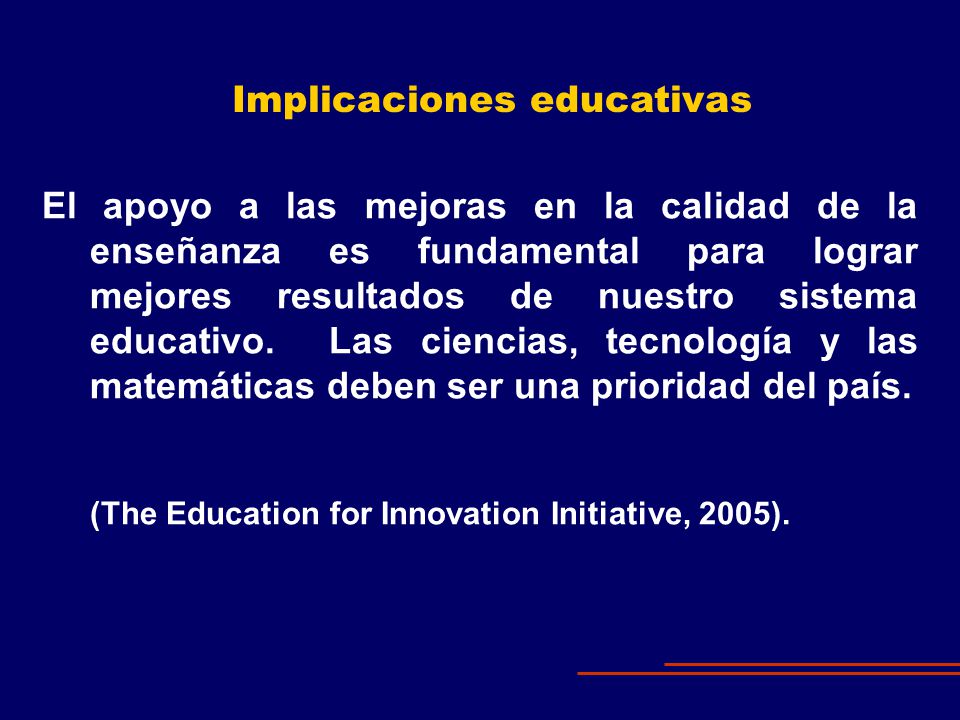 Implicaciones educativas

El apoyo a las mejoras en la calidad de la enseñanza es fundamental para lograr mejores resultados de nuestro sistema educativo. Las ciencias, tecnología y las matemáticas deben ser una prioridad del país.

(The Education for Innovation Initiative, 2005).